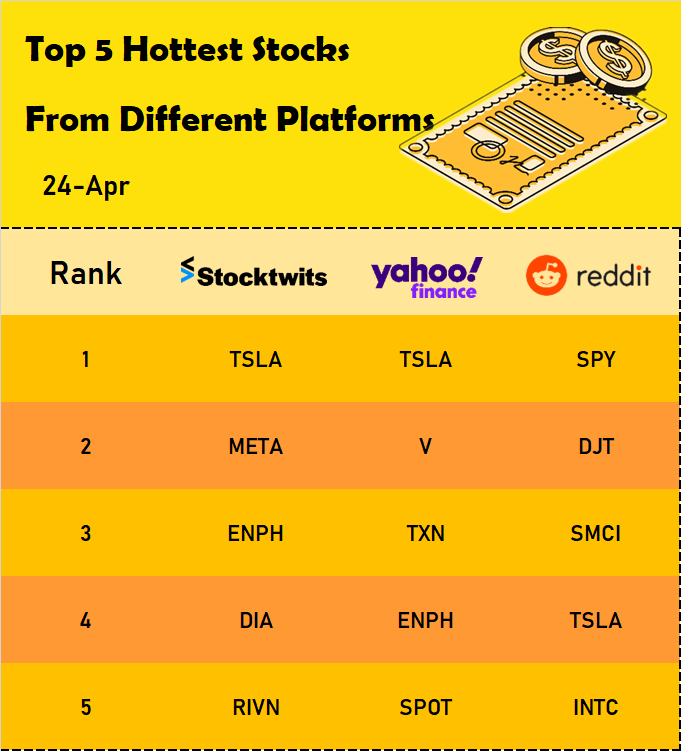 Top 5 Hottest Stocks

From Different Platforms

24-Apr

| Rank | Stocktwits | yahoo! finance | reddit |
|---|---|---|---|
| 1 | TSLA | TSLA | SPY |
| 2 | META | V | DJT |
| 3 | ENPH | TXN | SMCI |
| 4 | DIA | ENPH | TSLA |
| 5 | RIVN | SPOT | INTC |